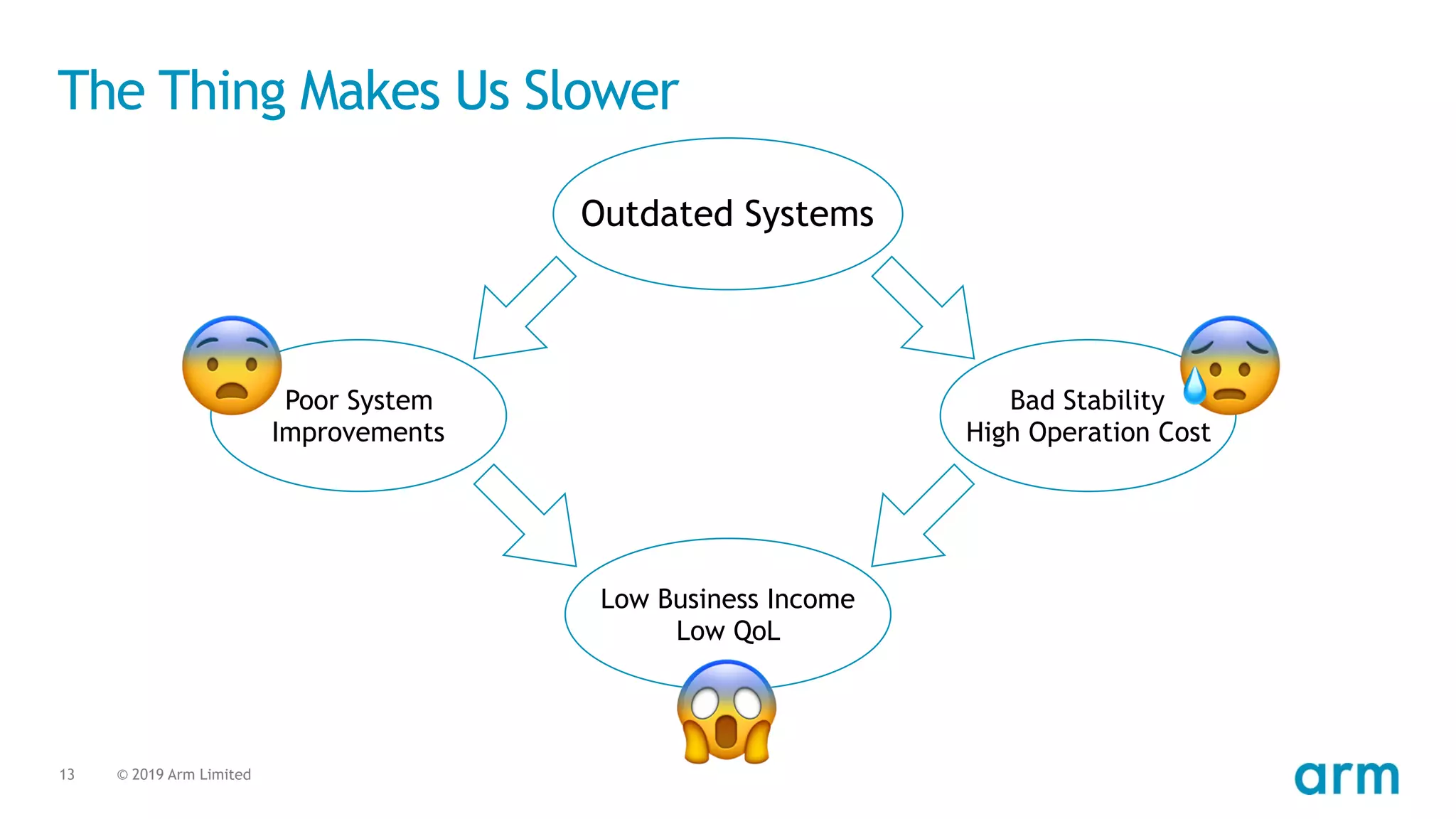 The Thing Makes Us Slower

Outdated Systems

Poor System
Improvements

Bad Stability
High Operation Cost

Low Business Income
Low QoL

13 © 2019 Arm Limited

arm